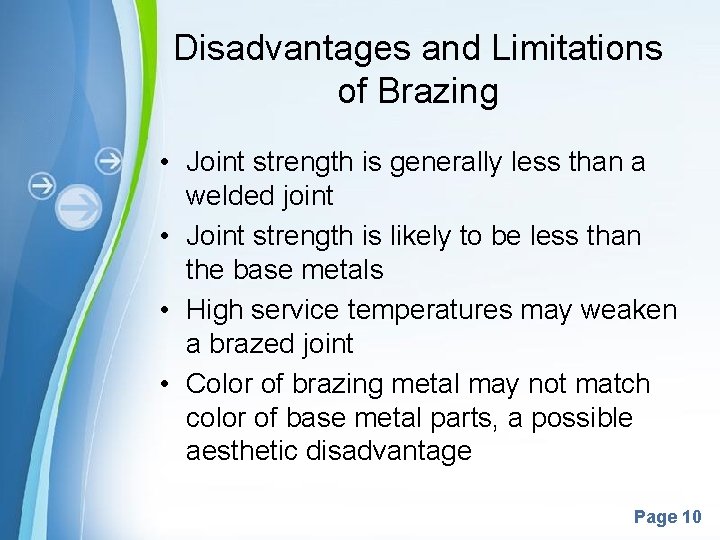 Disadvantages and Limitations of Brazing

• Joint strength is generally less than a welded joint
• Joint strength is likely to be less than the base metals
• High service temperatures may weaken a brazed joint
• Color of brazing metal may not match color of base metal parts, a possible aesthetic disadvantage

Page 10